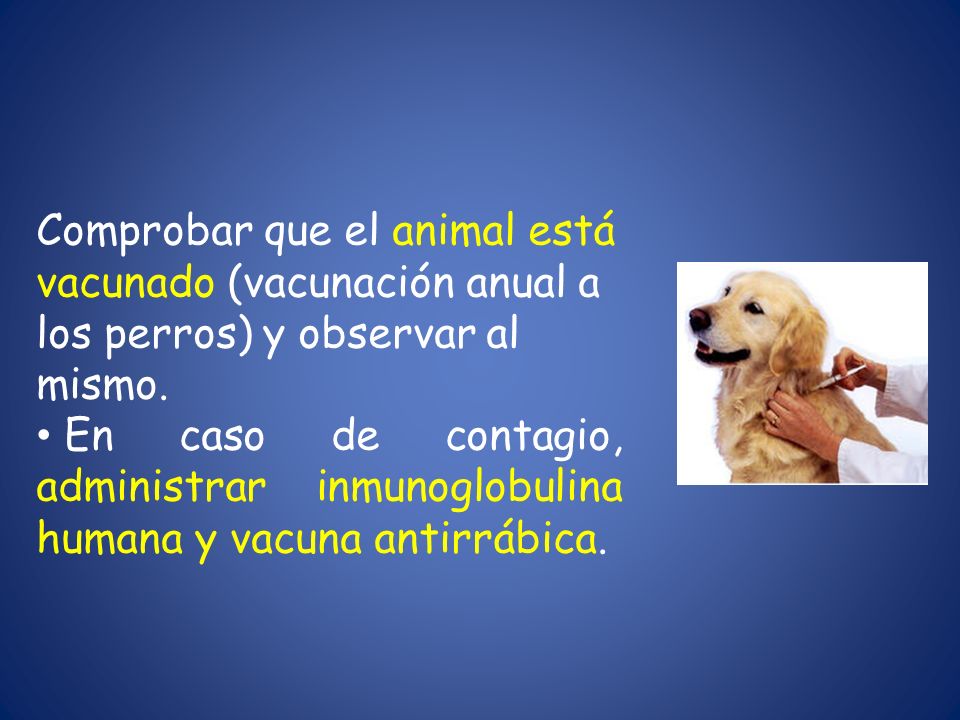 Comprobar que el animal está vacunado (vacunación anual a los perros) y observar al mismo.

• En caso de contagio, administrar inmunoglobulina humana y vacuna antirrábica.